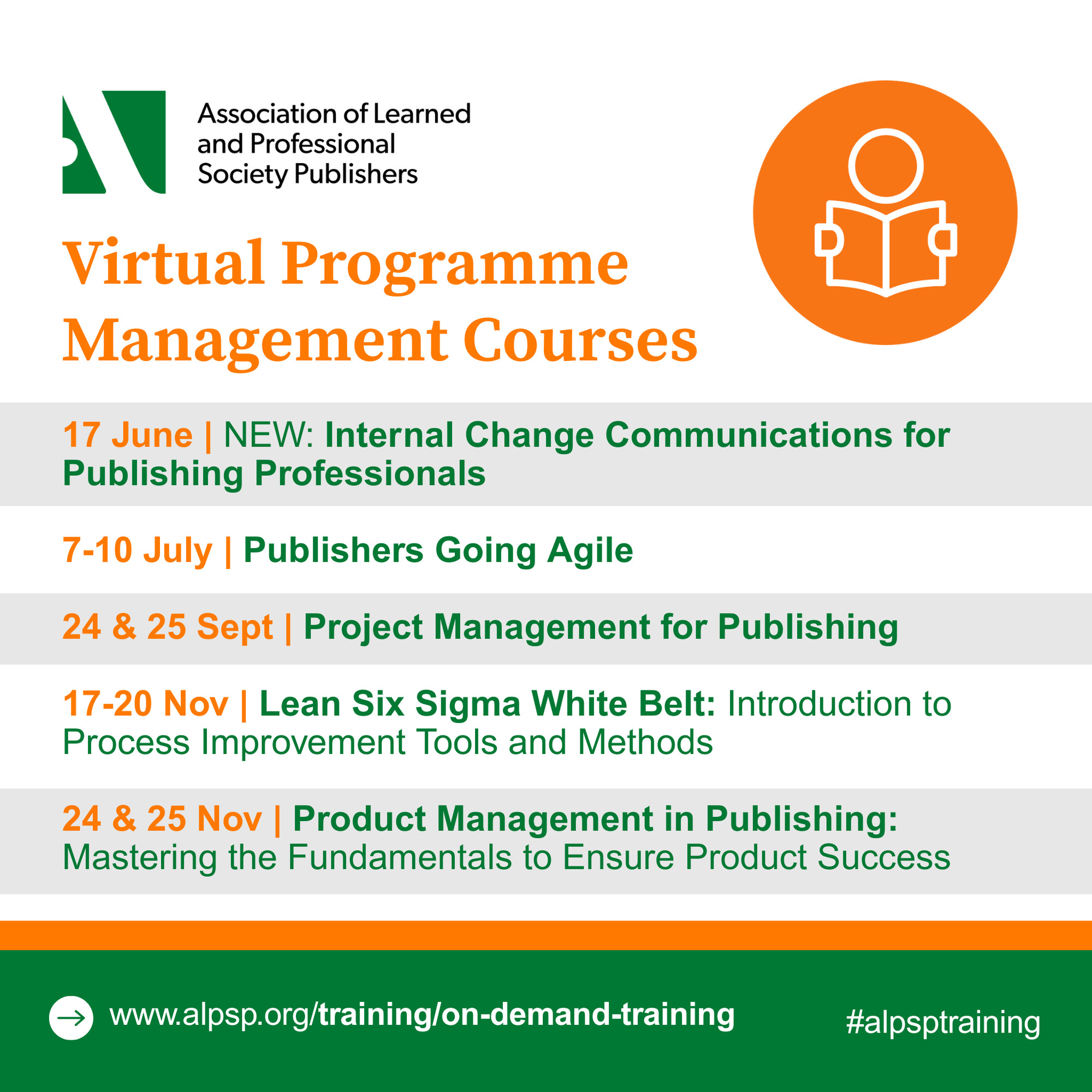 Association of Learned and Professional Society Publishers

Virtual Programme Management Courses

17 June | NEW: Internal Change Communications for Publishing Professionals

7-10 July | Publishers Going Agile

24 & 25 Sept | Project Management for Publishing

17-20 Nov | Lean Six Sigma White Belt: Introduction to Process Improvement Tools and Methods

24 & 25 Nov | Product Management in Publishing: Mastering the Fundamentals to Ensure Product Success

www.alpsp.org/training/on-demand-training

#alpsptraining